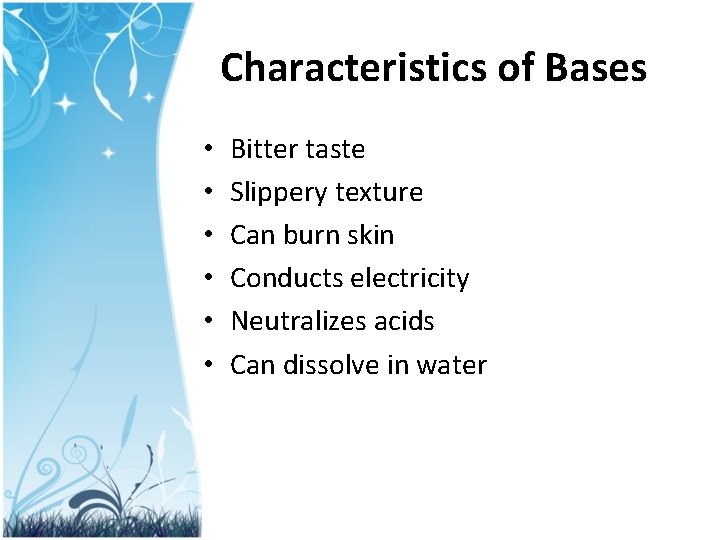 Characteristics of Bases

• Bitter taste
• Slippery texture
• Can burn skin
• Conducts electricity
• Neutralizes acids
• Can dissolve in water